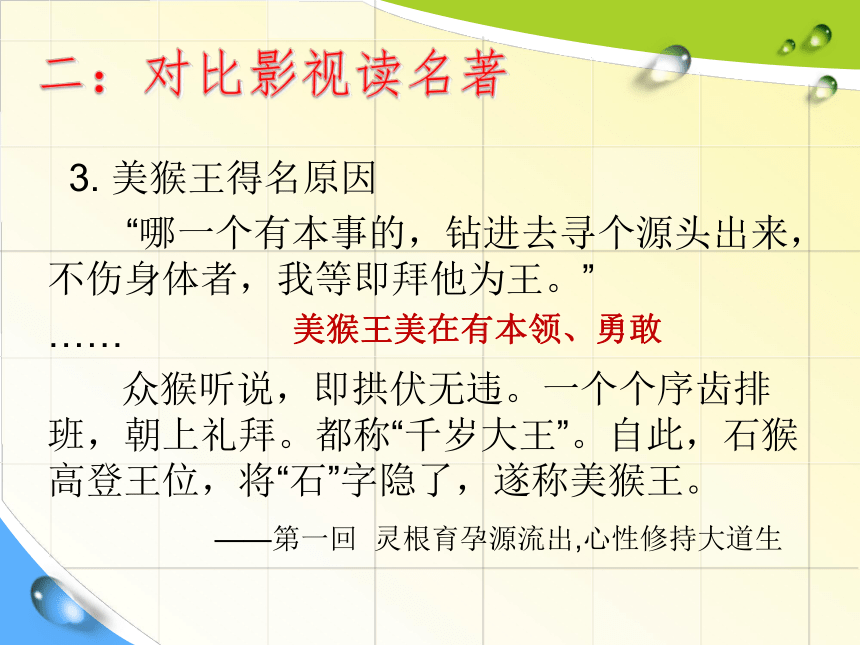 二：对比影视读名著

3. 美猴王得名原因

“哪一个有本事的，钻进去寻个源头出来，不伤身体者，我等即拜他为王。”

……

美猴王美在有本领、勇敢

众猴听说，即拱伏无违。一个个序齿排班，朝上礼拜。都称“千岁大王”。自此，石猴高登王位，将“石”字隐了，遂称美猴王。

——第一回 灵根育孕源流出,心性修持大道生